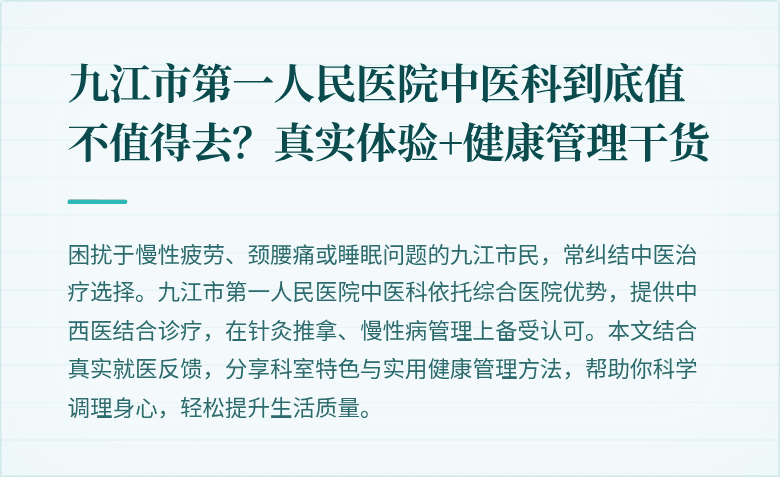 九江市第一人民医院中医科到底值不值得去？真实体验+健康管理干货

困扰于慢性疲劳、颈腰痛或睡眠问题的九江市民，常纠结中医治疗选择。九江市第一人民医院中医科依托综合医院优势，提供中西医结合诊疗，在针灸推拿、慢性病管理上备受认可。本文结合真实就医反馈，分享科室特色与实用健康管理方法，帮助你科学调理身心，轻松提升生活质量。